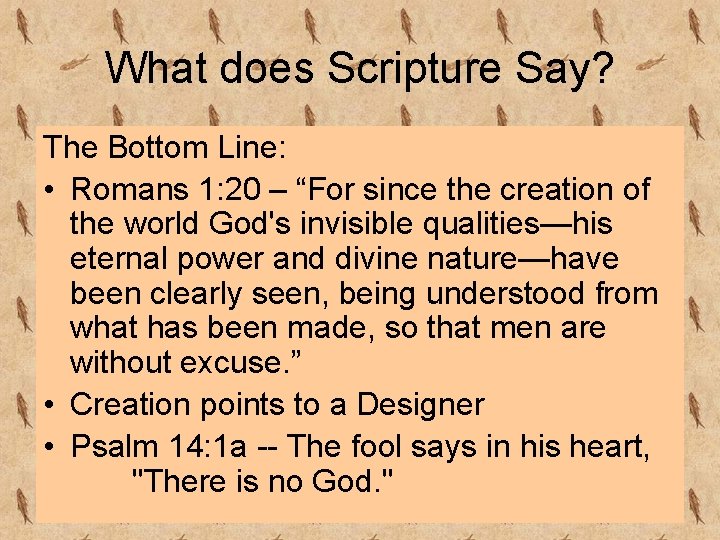 What does Scripture Say?

The Bottom Line:

• Romans 1:20 – “For since the creation of the world God's invisible qualities—his eternal power and divine nature—have been clearly seen, being understood from what has been made, so that men are without excuse.”
• Creation points to a Designer
• Psalm 14:1a -- The fool says in his heart, "There is no God."